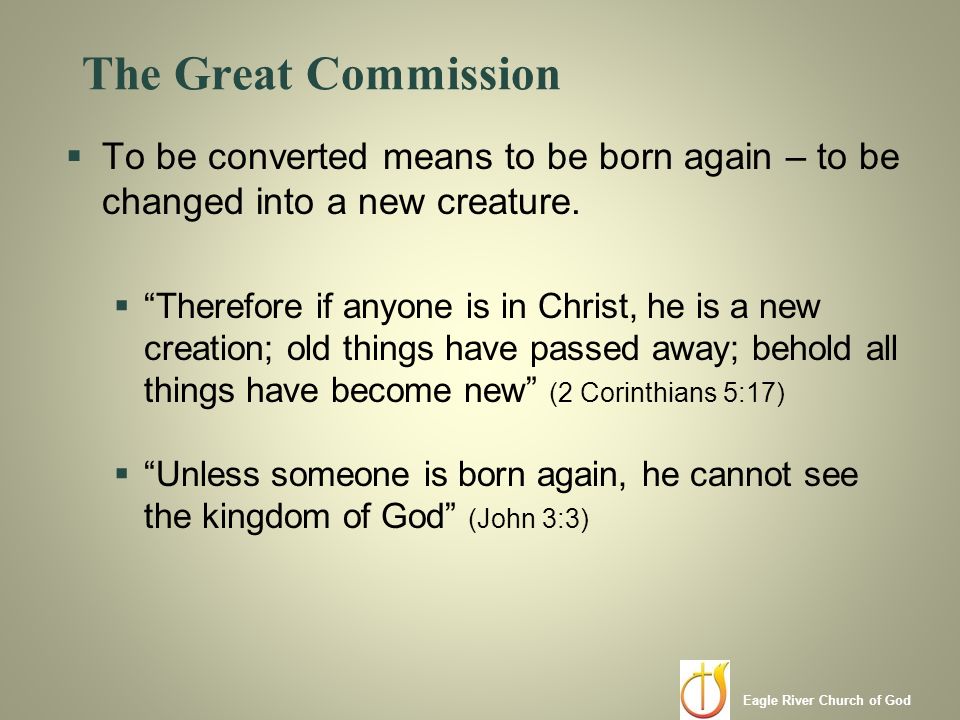 The Great Commission

▪ To be converted means to be born again – to be changed into a new creature.

▪ “Therefore if anyone is in Christ, he is a new creation; old things have passed away; behold all things have become new” (2 Corinthians 5:17)

▪ “Unless someone is born again, he cannot see the kingdom of God” (John 3:3)

Eagle River Church of God